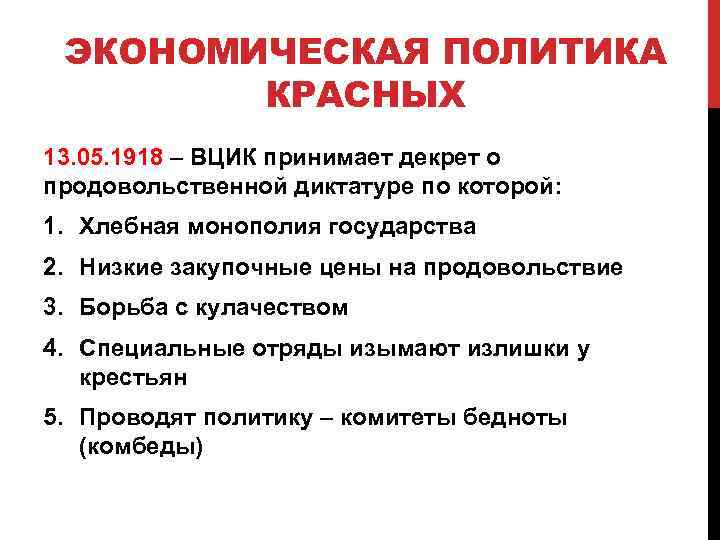 ЭКОНОМИЧЕСКАЯ ПОЛИТИКА КРАСНЫХ

13.05.1918 – ВЦИК принимает декрет о продовольственной диктатуре по которой:

1. Хлебная монополия государства
2. Низкие закупочные цены на продовольствие
3. Борьба с кулачеством
4. Специальные отряды изымают излишки у крестьян
5. Проводят политику – комитеты бедноты (комбеды)